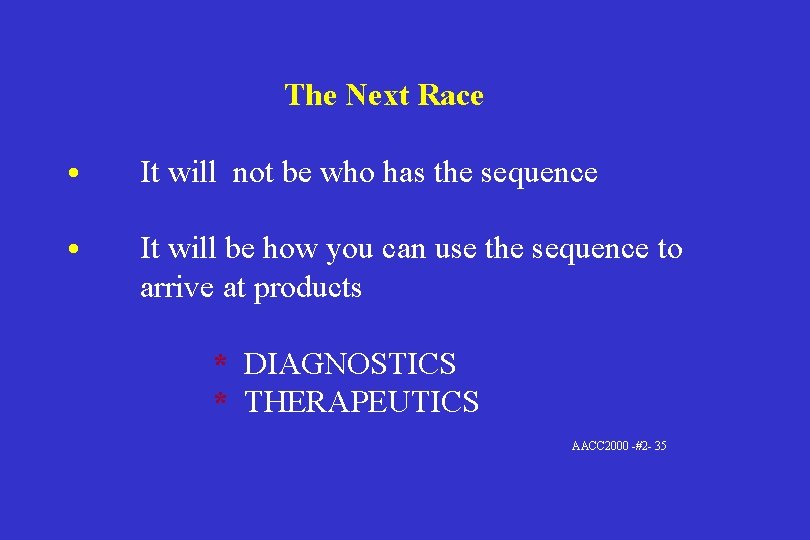 The Next Race

• It will not be who has the sequence

• It will be how you can use the sequence to arrive at products

* DIAGNOSTICS
* THERAPEUTICS

AACC2000 -#2- 35